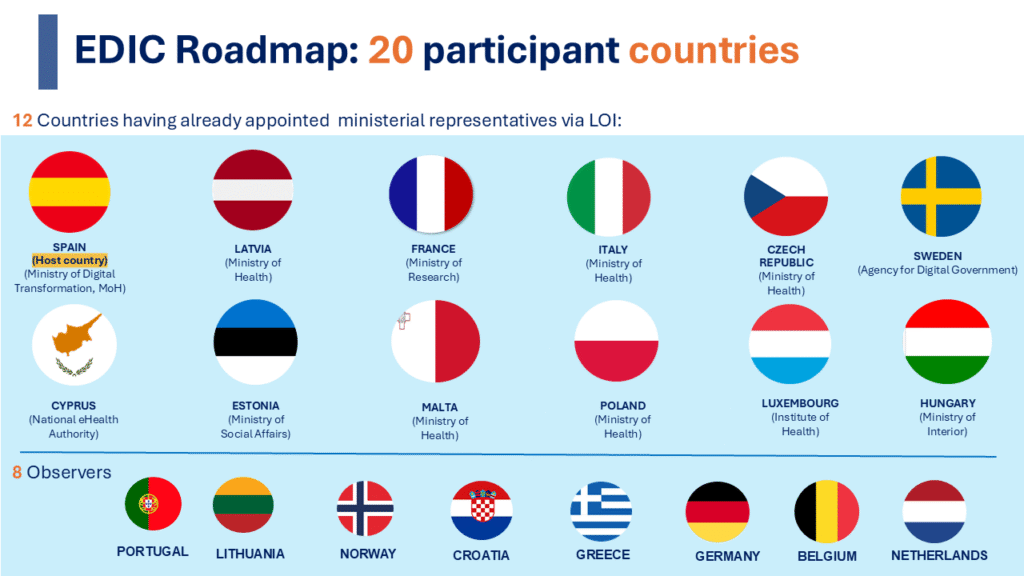 EDIC Roadmap: 20 participant countries

12 Countries having already appointed ministerial representatives via LOI:

SPAIN
(Host country)
(Ministry of Digital Transformation, MoH)

LATVIA
(Ministry of Health)

FRANCE
(Ministry of Research)

ITALY
(Ministry of Health)

CZECH REPUBLIC
(Ministry of Health)

SWEDEN
(Agency for Digital Government)

CYPRUS
(National eHealth Authority)

ESTONIA
(Ministry of Social Affairs)

MALTA
(Ministry of Health)

POLAND
(Ministry of Health)

LUXEMBOURG
(Institute of Health)

HUNGARY
(Ministry of Interior)

8 Observers

PORTUGAL

LITHUANIA

NORWAY

CROATIA

GREECE

GERMANY

BELGIUM

NETHERLANDS